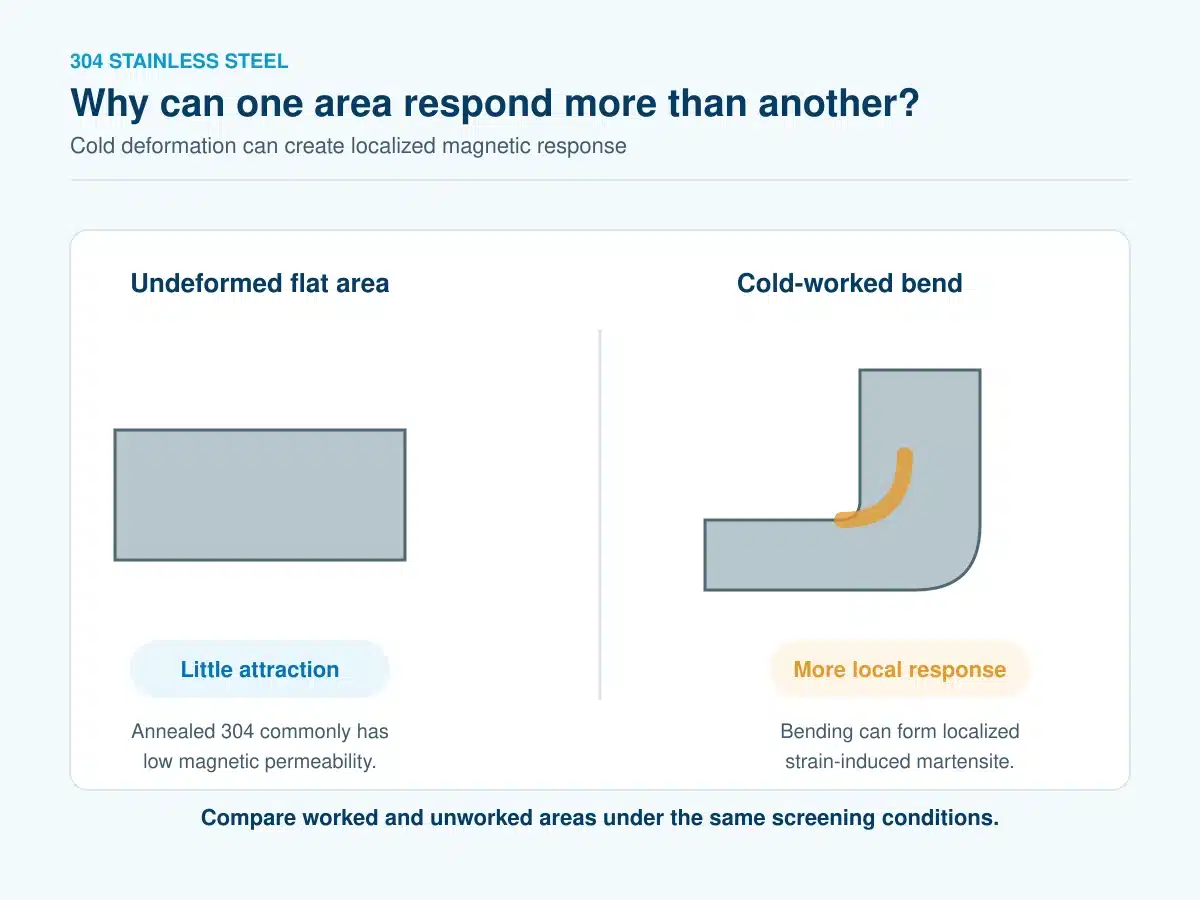 304 STAINLESS STEEL

Why can one area respond more than another?

Cold deformation can create localized magnetic response

Undeformed flat area

Little attraction

Annealed 304 commonly has low magnetic permeability.

Cold-worked bend

More local response

Bending can form localized strain-induced martensite.

Compare worked and unworked areas under the same screening conditions.